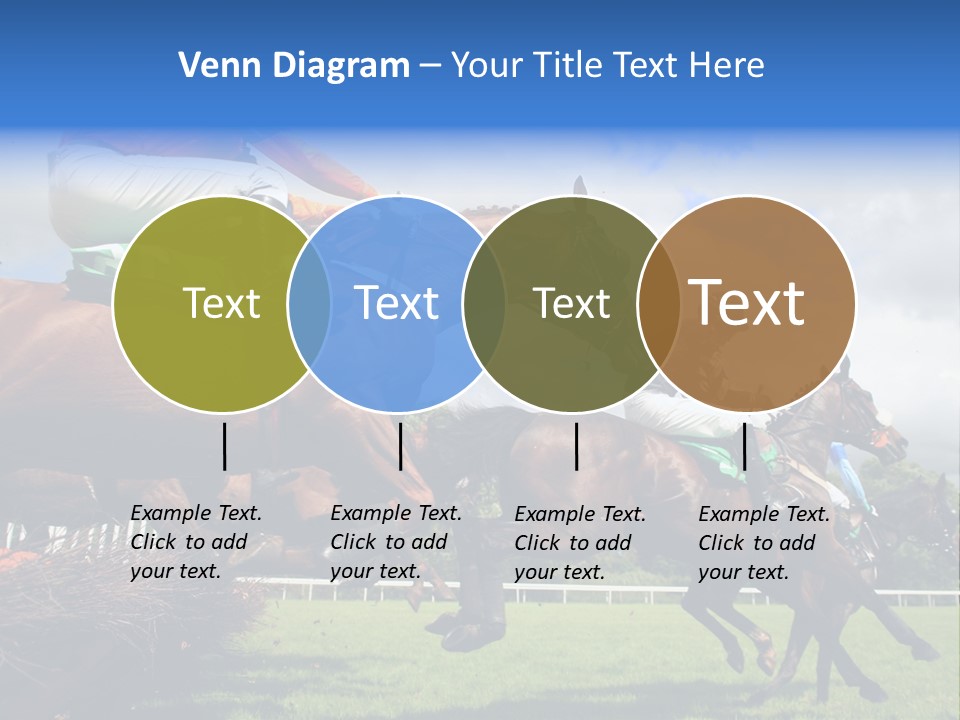 Venn Diagram – Your Title Text Here

Text

Text

Text

Text

Example Text. Click to add your text.

Example Text. Click to add your text.

Example Text. Click to add your text.

Example Text. Click to add your text.